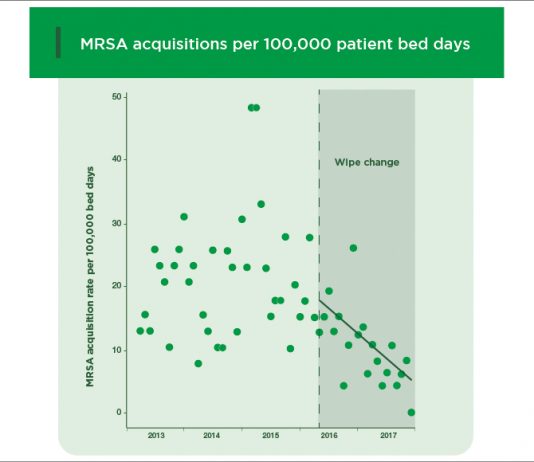 MRSA acquisitions per 100,000 patient bed days

MRSA acquisition rate per 100,000 bed days

50
40
30
20
10
0

Wipe change

2013
2014
2015
2016
2017